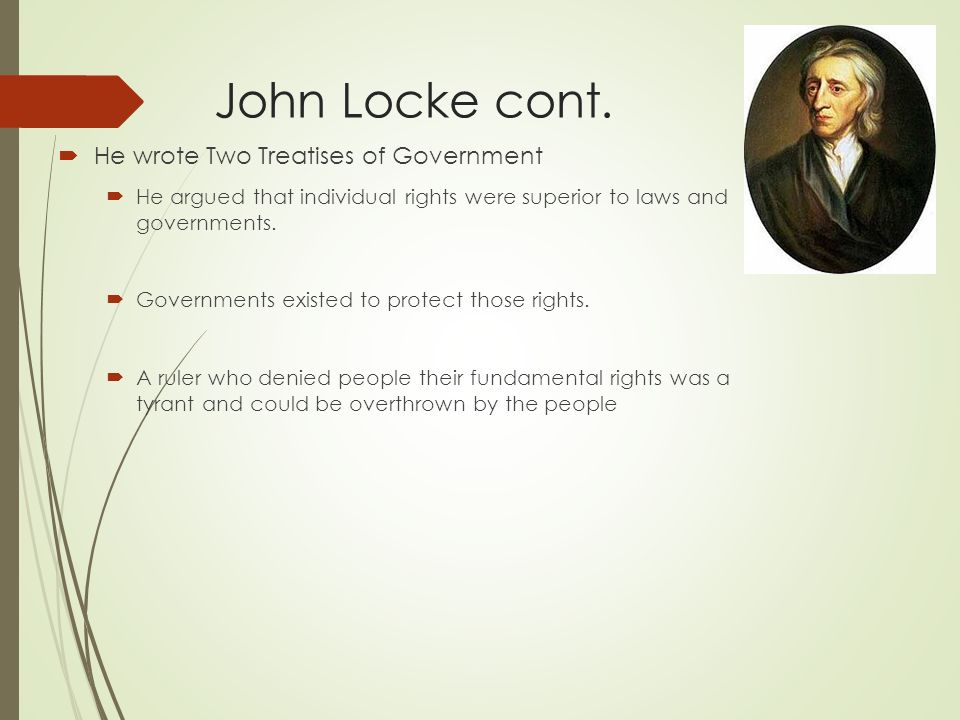 John Locke cont.

He wrote Two Treatises of Government

He argued that individual rights were superior to laws and governments.

Governments existed to protect those rights.

A ruler who denied people their fundamental rights was a tyrant and could be overthrown by the people